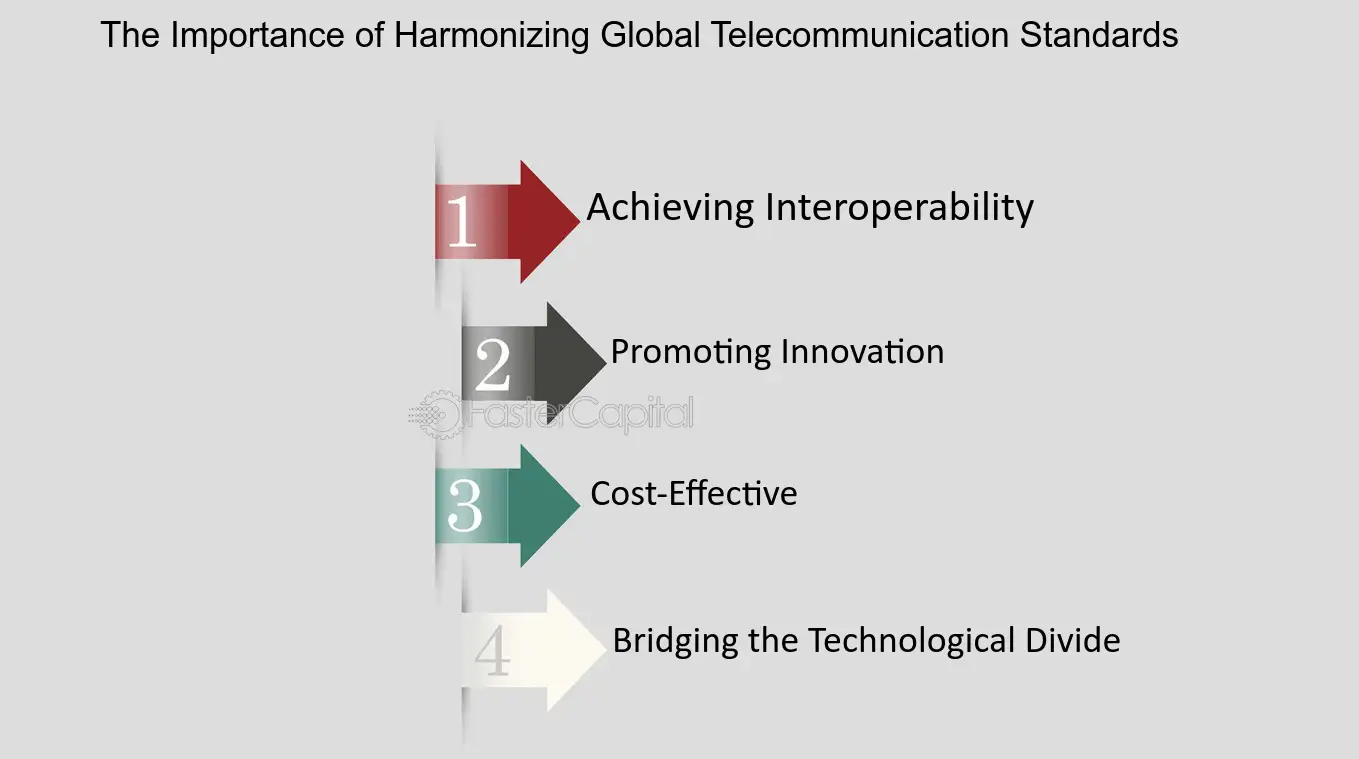 The Importance of Harmonizing Global Telecommunication Standards

1 Achieving Interoperability

2 Promoting Innovation

FasterCapital

3 Cost-Effective

4 Bridging the Technological Divide